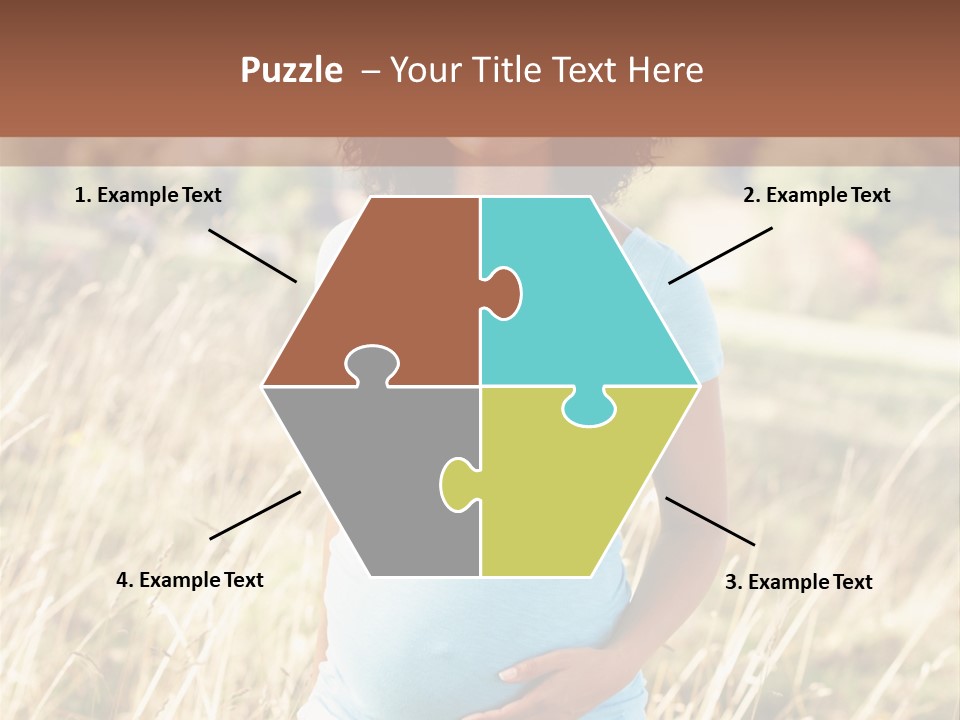 Puzzle – Your Title Text Here

1. Example Text

2. Example Text

4. Example Text

3. Example Text